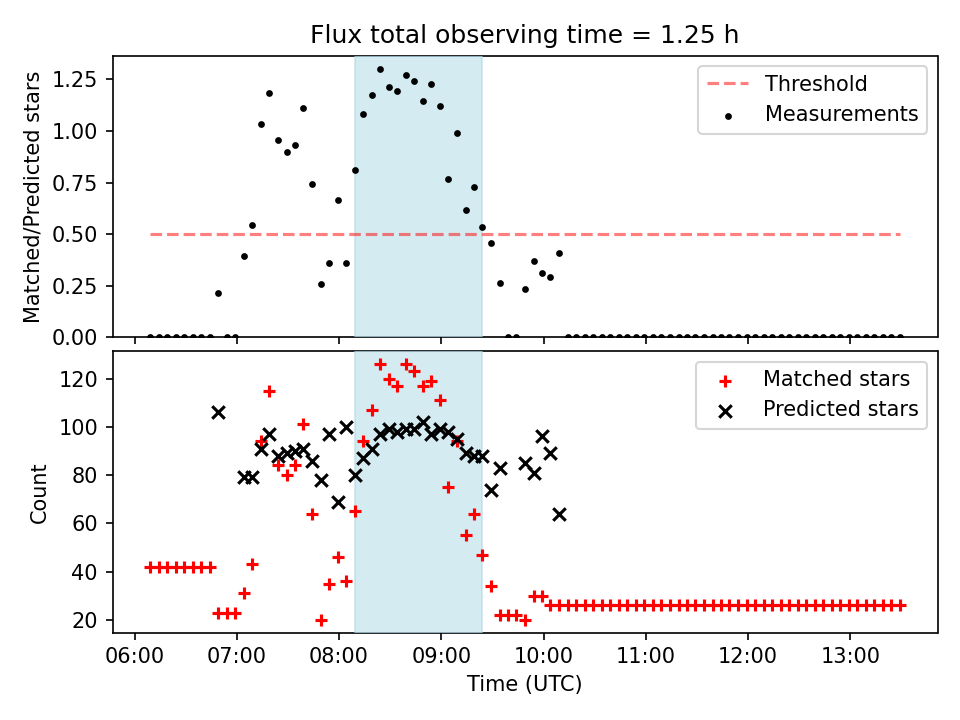 Flux total observing time = 1.25 h

Matched/Predicted stars

1.25
1.00
0.75
0.50
0.25
0.00

Threshold
Measurements

Count

120
100
80
60
40
20

Matched stars
Predicted stars

06:00
07:00
08:00
09:00
10:00
11:00
12:00
13:00

Time (UTC)